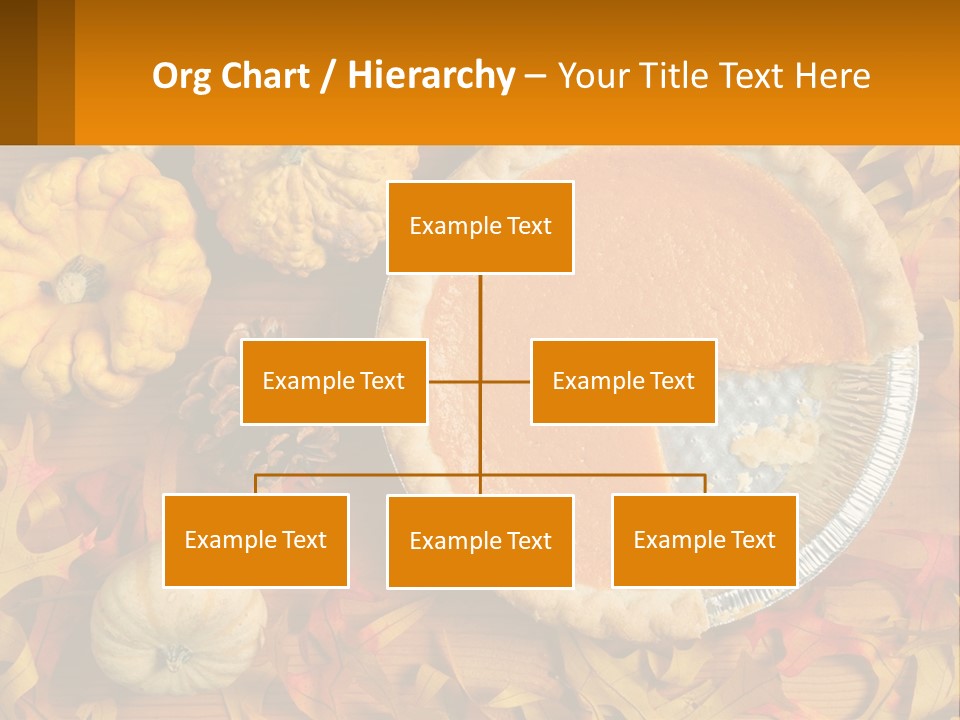 Org Chart / Hierarchy – Your Title Text Here

Example Text

Example Text

Example Text

Example Text

Example Text

Example Text